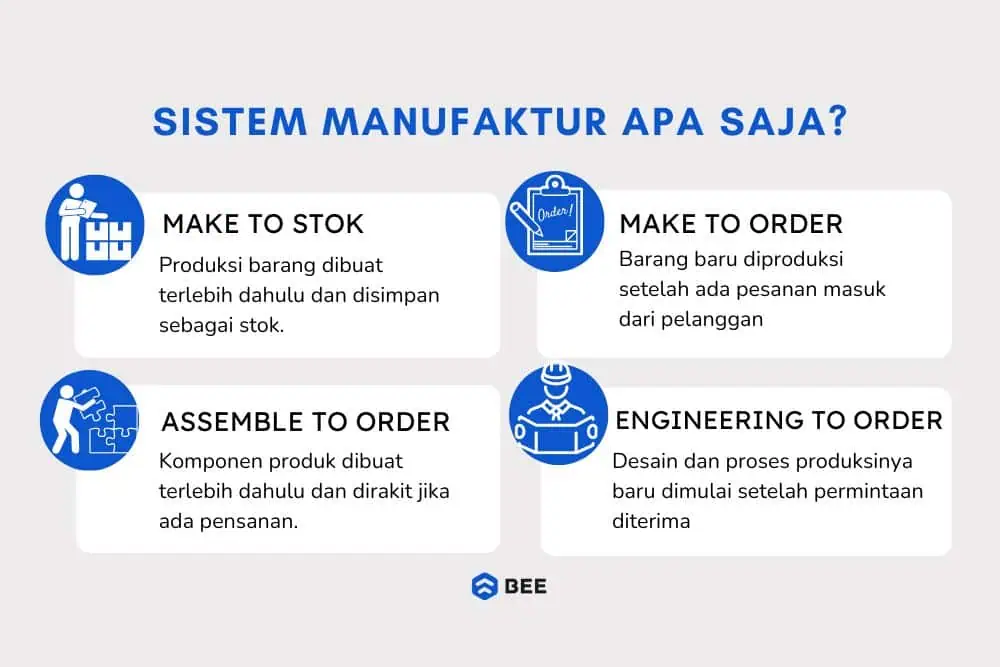 SISTEM MANUFAKTUR APA SAJA?

MAKE TO STOK

Produksi barang dibuat terlebih dahulu dan disimpan sebagai stok.

Order!

MAKE TO ORDER

Barang baru diproduksi setelah ada pesanan masuk dari pelanggan

ASSEMBLE TO ORDER

Komponen produk dibuat terlebih dahulu dan dirakit jika ada pensanan.

ENGINEERING TO ORDER

Desain dan proses produksinya baru dimulai setelah permintaan diterima

BEE